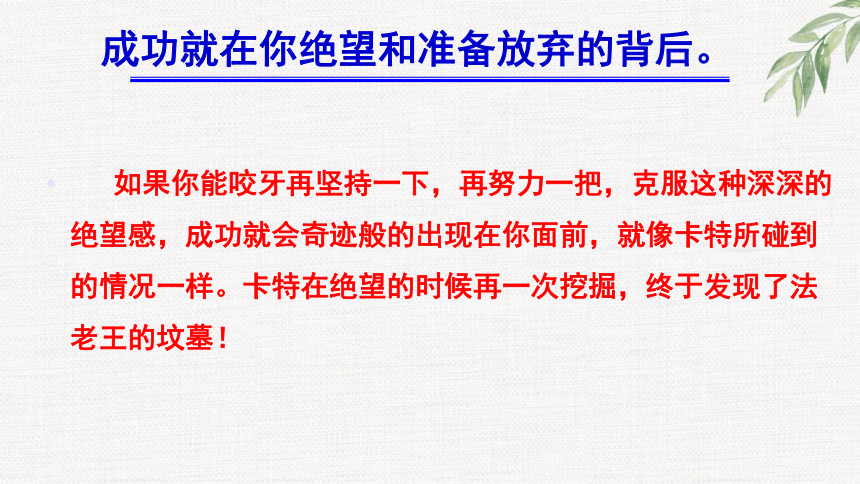 成功就在你绝望和准备放弃的背后。

如果你能咬牙再坚持一下，再努力一把，克服这种深深的绝望感，成功就会奇迹般的出现在你面前，就像卡特所碰到的情况一样。卡特在绝望的时候再一次挖掘，终于发现了法老王的坟墓！